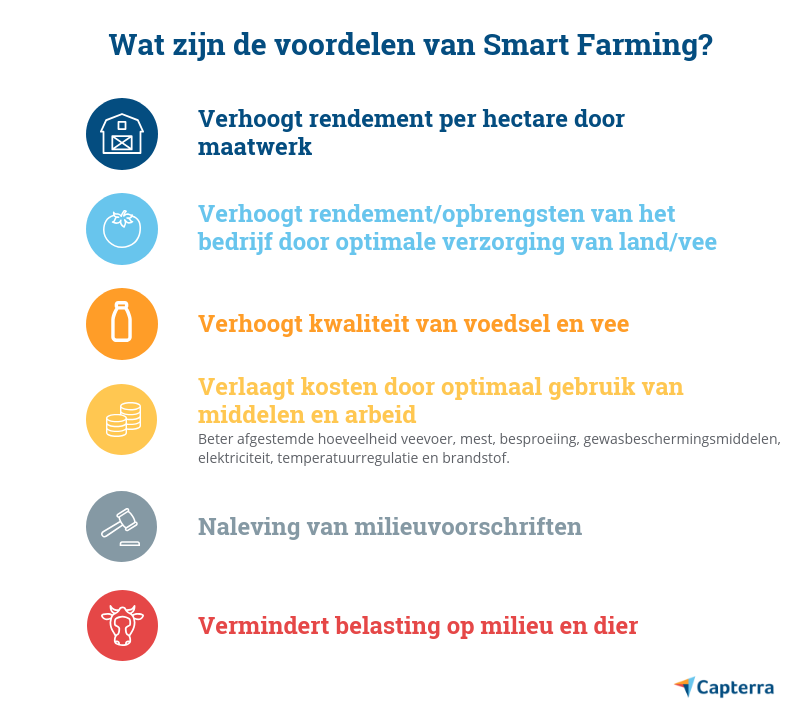 Wat zijn de voordelen van Smart Farming?

Verhoogt rendement per hectare door maatwerk

Verhoogt rendement/opbrengsten van het bedrijf door optimale verzorging van land/vee

Verhoogt kwaliteit van voedsel en vee

Verlaagt kosten door optimaal gebruik van middelen en arbeid

Beter afgestemde hoeveelheid veevoer, mest, besproeiing, gewasbeschermingsmiddelen, elektriciteit, temperatuurregulatie en brandstof.

Naleving van milieuvoorschriften

Vermindert belasting op milieu en dier

Capterra